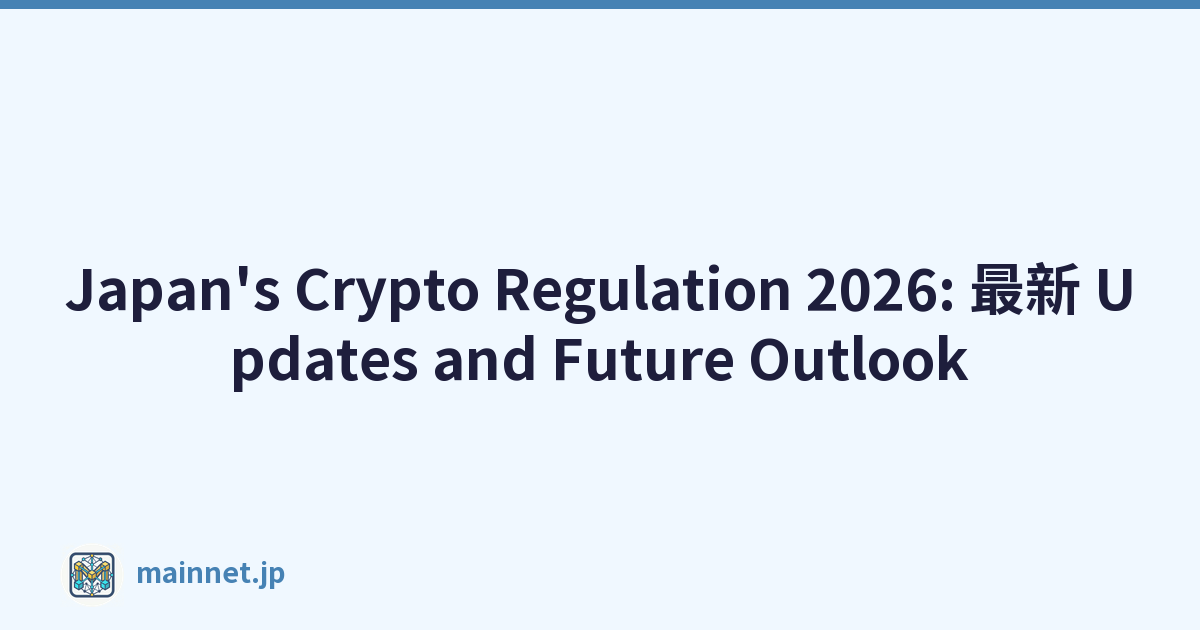 Japan's Crypto Regulation 2026: 最新 Updates and Future Outlook

mainnet.jp